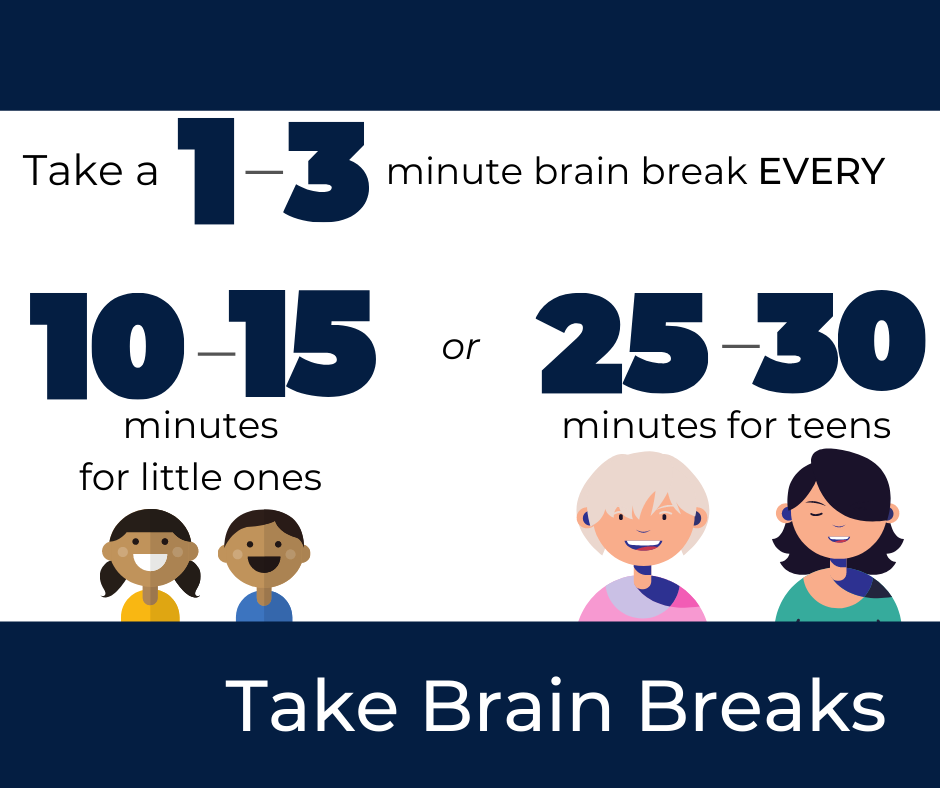 Take a 1–3 minute brain break EVERY

10–15 minutes for little ones

or

25–30 minutes for teens

Take Brain Breaks